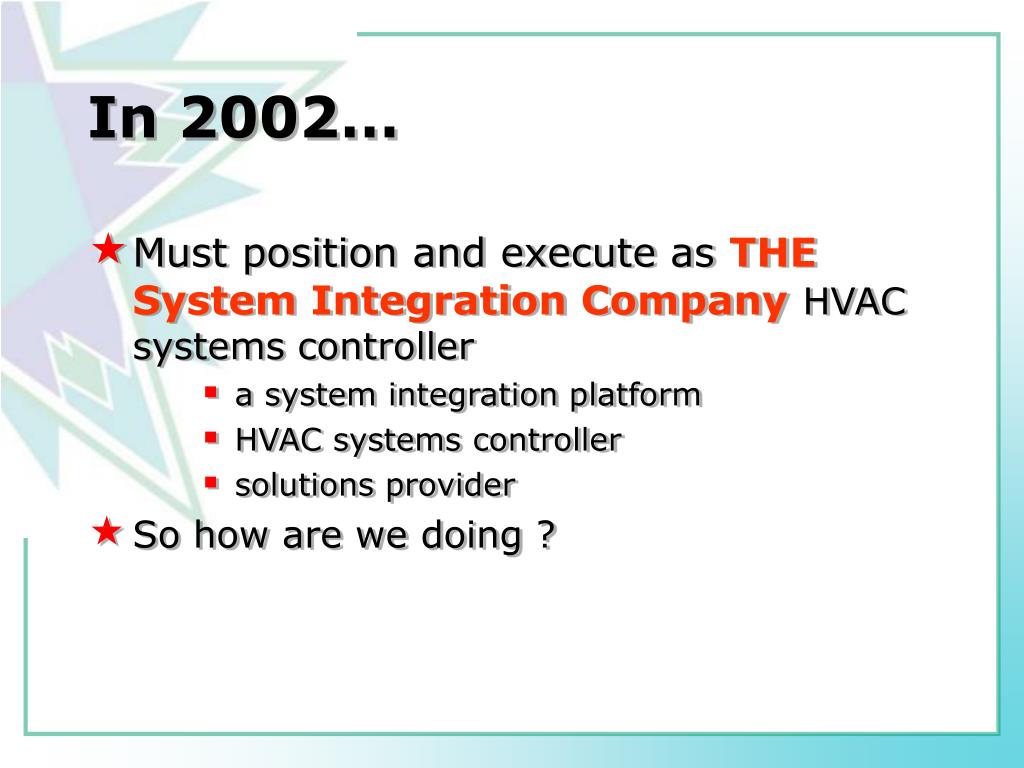 In 2002…

Must position and execute as THE System Integration Company HVAC systems controller

a system integration platform

HVAC systems controller

solutions provider

So how are we doing ?